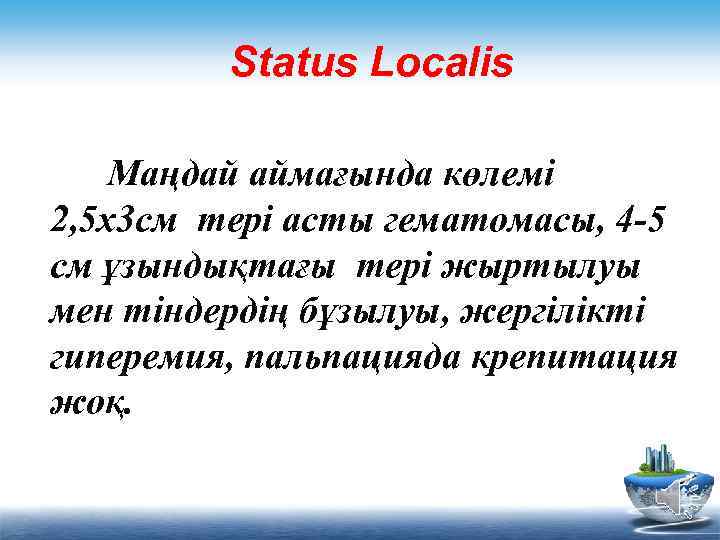 Status Localis

Маңдай аймағында көлемі 2,5х3см тері асты гематомасы, 4-5 см ұзындықтағы тері жыртылуы мен тіндердің бұзылуы, жергілікті гиперемия, пальпацияда крепитация жоқ.